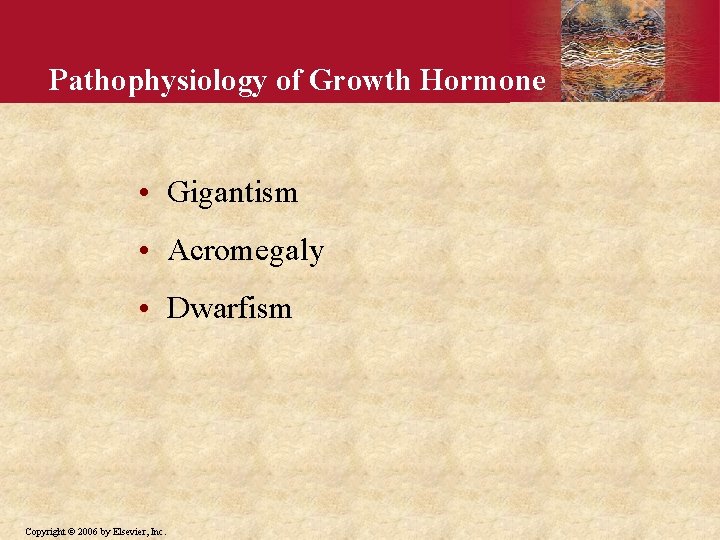 Pathophysiology of Growth Hormone

• Gigantism
• Acromegaly
• Dwarfism

Copyright © 2006 by Elsevier, Inc.